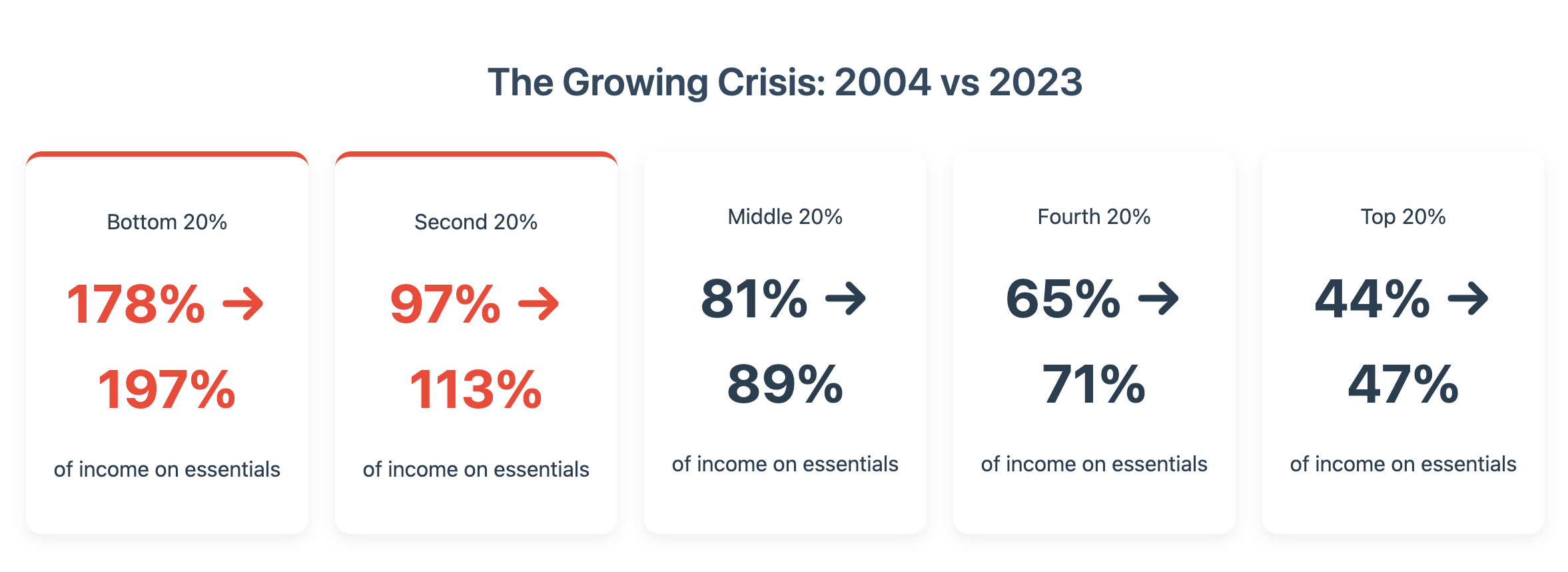 The Growing Crisis: 2004 vs 2023

Bottom 20%

178% → 197%

of income on essentials

Second 20%

97% → 113%

of income on essentials

Middle 20%

81% → 89%

of income on essentials

Fourth 20%

65% → 71%

of income on essentials

Top 20%

44% → 47%

of income on essentials